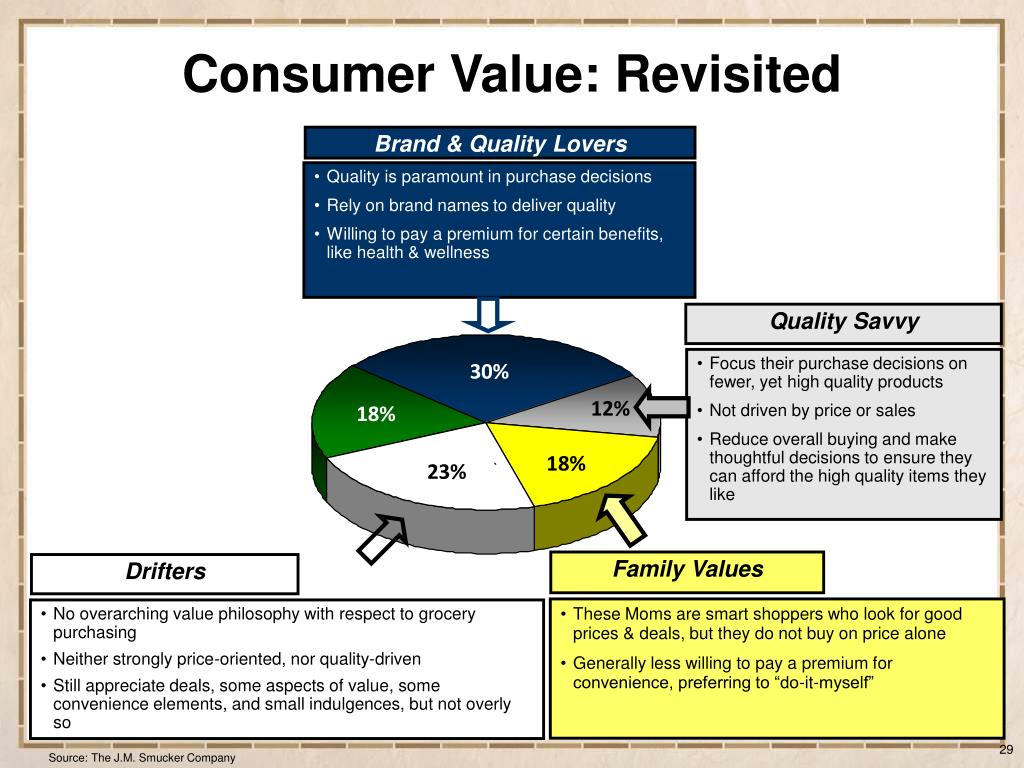 Consumer Value: Revisited

Brand & Quality Lovers

• Quality is paramount in purchase decisions
• Rely on brand names to deliver quality
• Willing to pay a premium for certain benefits, like health & wellness

Quality Savvy

• Focus their purchase decisions on fewer, yet high quality products
• Not driven by price or sales
• Reduce overall buying and make thoughtful decisions to ensure they can afford the high quality items they like

30%
12%
18%
18%
23%

Drifters

• No overarching value philosophy with respect to grocery purchasing
• Neither strongly price-oriented, nor quality-driven
• Still appreciate deals, some aspects of value, some convenience elements, and small indulgences, but not overly so

Family Values

• These Moms are smart shoppers who look for good prices & deals, but they do not buy on price alone
• Generally less willing to pay a premium for convenience, preferring to "do-it-myself"

Source: The J.M. Smucker Company

29